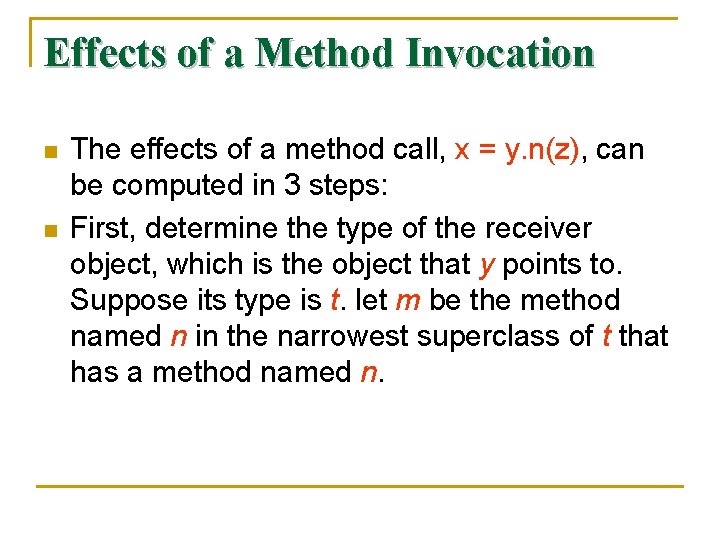 Effects of a Method Invocation

The effects of a method call, x = y.n(z), can be computed in 3 steps:

First, determine the type of the receiver object, which is the object that y points to. Suppose its type is t. let m be the method named n in the narrowest superclass of t that has a method named n.